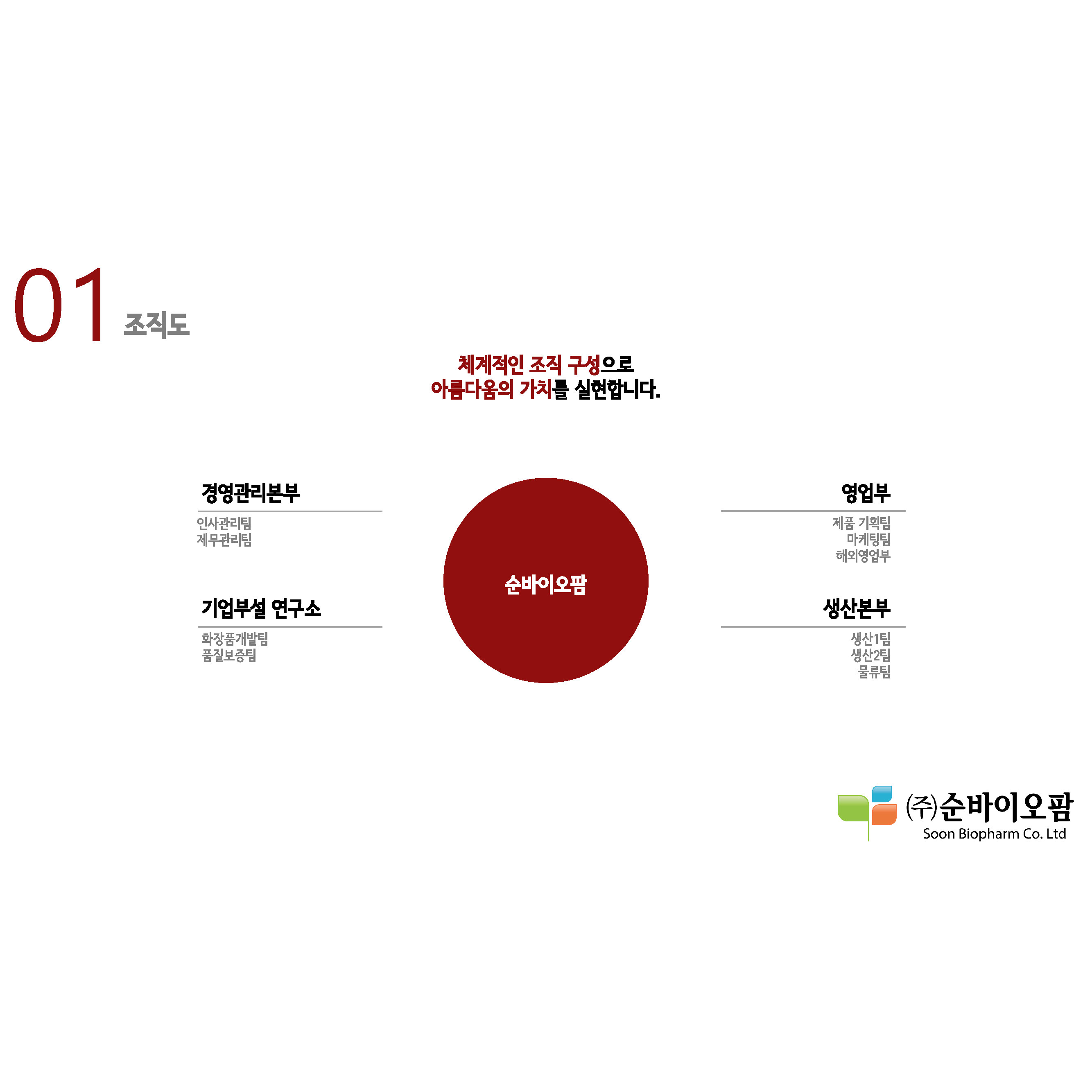 01 조직도

체계적인 조직 구성으로
아름다움의 가치를 실현합니다.

경영관리본부

인사관리팀
제무관리팀

기업부설 연구소

화장품개발팀
품질보증팀

순바이오팜

영업부

제품 기획팀
마케팅팀
해외영업부

생산본부

생산1팀
생산2팀
물류팀

(주)순바이오팜
Soon Biopharm Co. Ltd